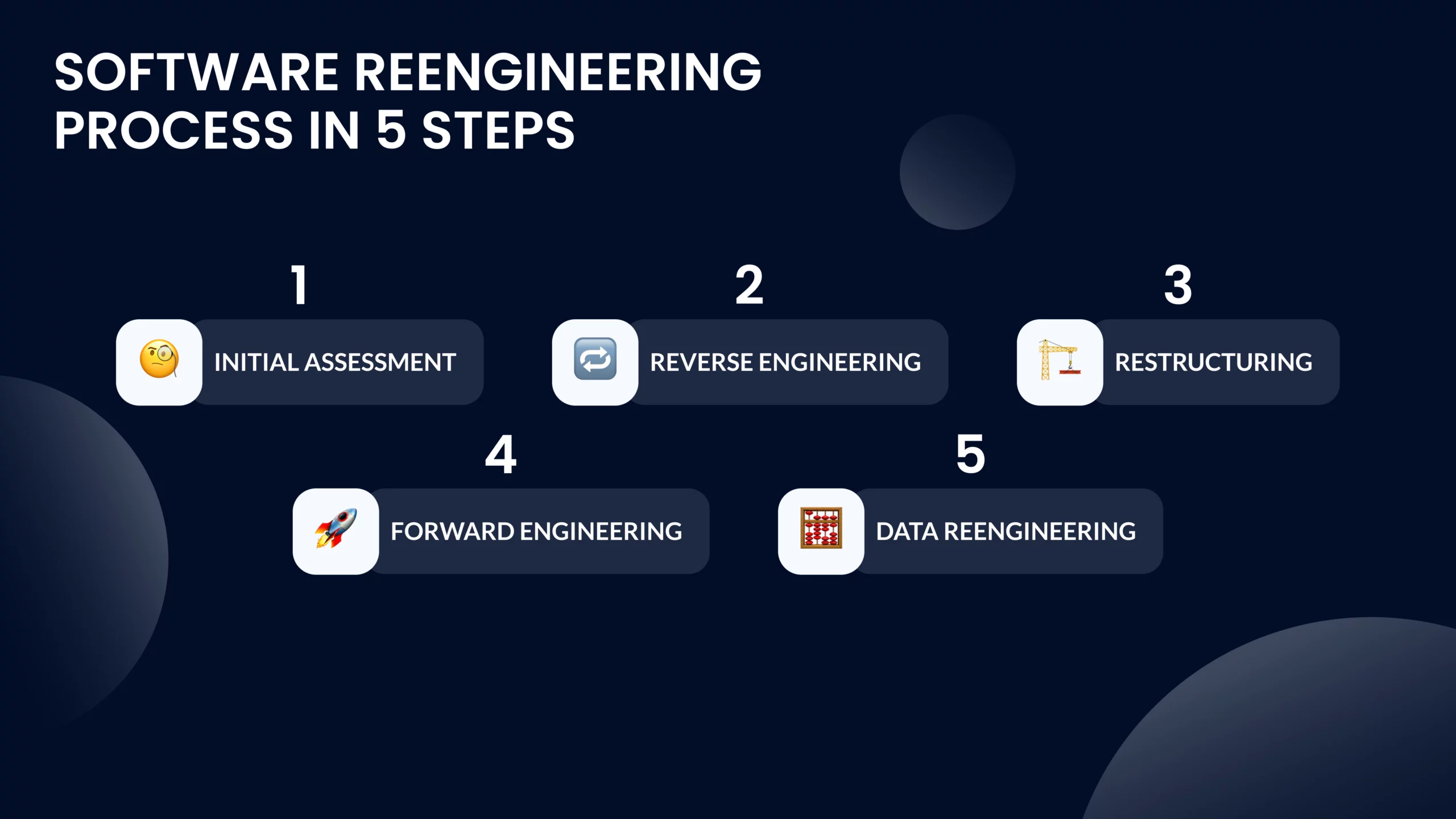 SOFTWARE REENGINEERING PROCESS IN 5 STEPS

1
INITIAL ASSESSMENT

2
REVERSE ENGINEERING

3
RESTRUCTURING

4
FORWARD ENGINEERING

5
DATA REENGINEERING